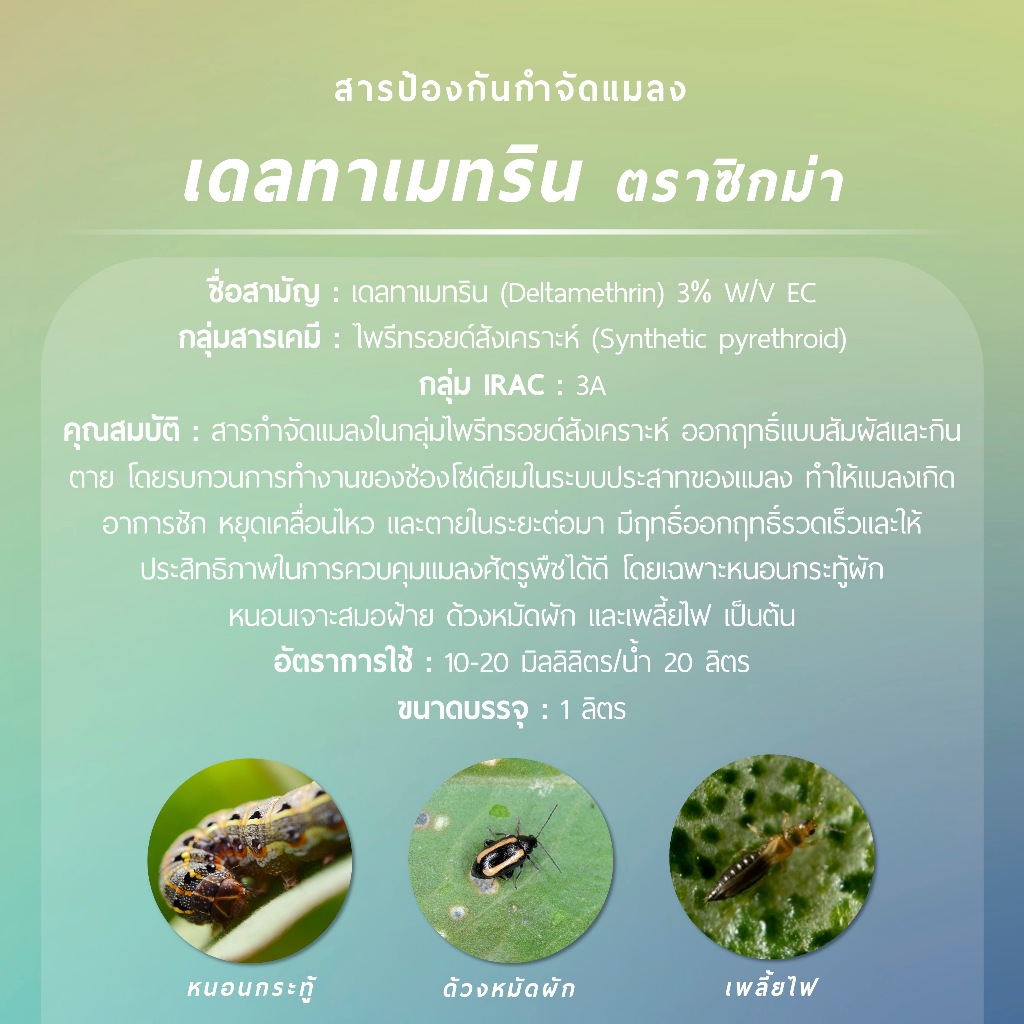 สารป้องกันกำจัดแมลง

เดลทาเมทริน ตราซิกม่า

ชื่อสามัญ : เดลทาเมทริน (Deltamethrin) 3% W/V EC

กลุ่มสารเคมี : ไพรีทรอยด์สังเคราะห์ (Synthetic pyrethroid)

กลุ่ม IRAC : 3A

คุณสมบัติ : สารกำจัดแมลงในกลุ่มไพรีทรอยด์สังเคราะห์ ออกฤทธิ์แบบสัมผัสและกินตาย โดยรบกวนการทำงานของช่องโซเดียมในระบบประสาทของแมลง ทำให้แมลงเกิดอาการชัก หยุดเคลื่อนไหว และตายในระยะต่อมา มีฤทธิ์ออกฤทธิ์รวดเร็วและให้ประสิทธิภาพในการควบคุมแมลงศัตรูพืชได้ดี โดยเฉพาะหนอนกระทู้ผัก หนอนเจาะสมอฝ้าย ด้วงหมัดผัก และเพลี้ยไฟ เป็นต้น

อัตราการใช้ : 10-20 มิลลิลิตร/น้ำ 20 ลิตร

ขนาดบรรจุ : 1 ลิตร

หนอนกระทู้

ด้วงหมัดผัก

เพลี้ยไฟ